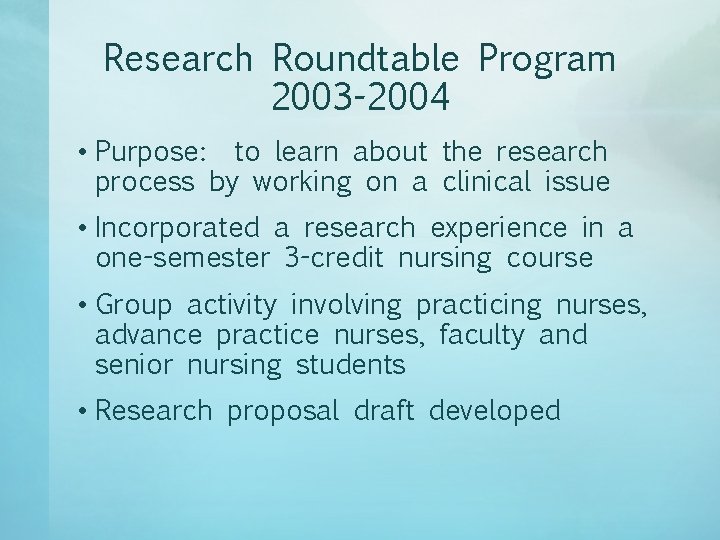 Research Roundtable Program 2003-2004

• Purpose: to learn about the research process by working on a clinical issue

• Incorporated a research experience in a one-semester 3-credit nursing course

• Group activity involving practicing nurses, advance practice nurses, faculty and senior nursing students

• Research proposal draft developed